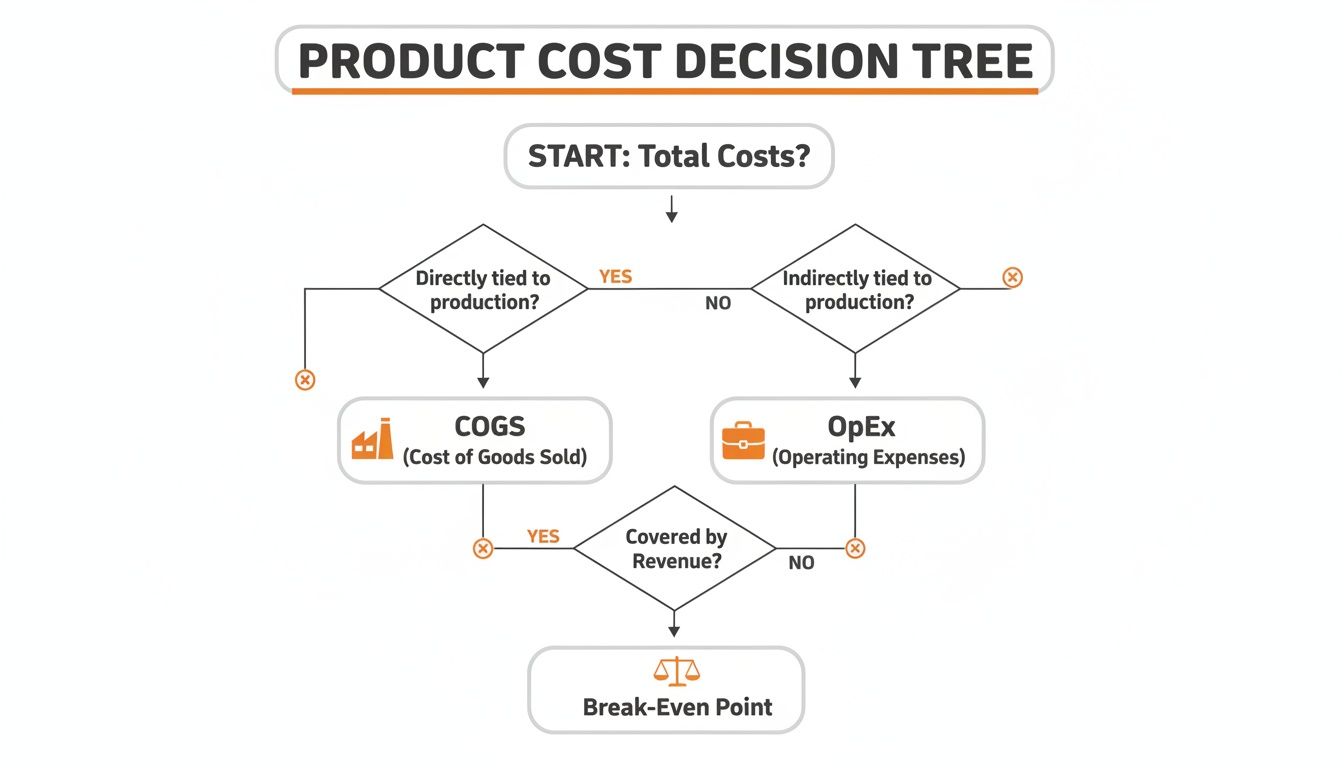 PRODUCT COST DECISION TREE

START: Total Costs?

Directly tied to production?

YES

NO

Indirectly tied to production?

COGS
(Cost of Goods Sold)

OpEx
(Operating Expenses)

YES

Covered by Revenue?

NO

Break-Even Point